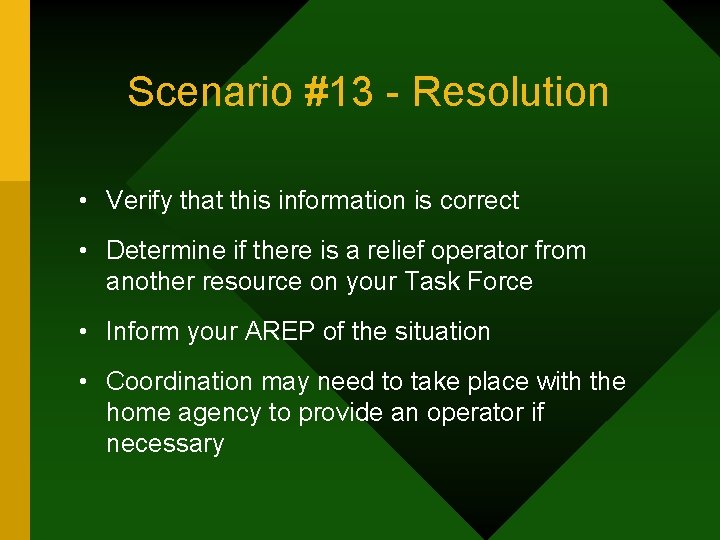 Scenario #13 - Resolution

• Verify that this information is correct

• Determine if there is a relief operator from another resource on your Task Force

• Inform your AREP of the situation

• Coordination may need to take place with the home agency to provide an operator if necessary